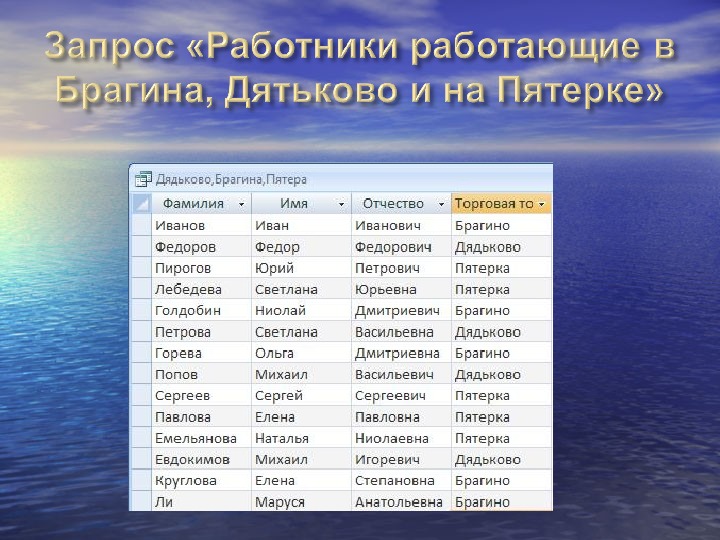 Запрос «Работники работающие в Брагина, Дятьково и на Пятерке»

Дядьково,Брагина,Пятера

| Фамилия | Имя | Отчество | Торговая то |
|---|---|---|---|
| Иванов | Иван | Иванович | Брагино |
| Федоров | Федор | Федорович | Дядьково |
| Пирогов | Юрий | Петрович | Пятерка |
| Лебедева | Светлана | Юрьевна | Пятерка |
| Голдобин | Ниолай | Дмитриевич | Брагино |
| Петрова | Светлана | Васильевна | Дядьково |
| Горева | Ольга | Дмитриевна | Брагино |
| Попов | Михаил | Васильевич | Дядьково |
| Сергеев | Сергей | Сергеевич | Пятерка |
| Павлова | Елена | Павловна | Пятерка |
| Емельянова | Наталья | Ниолаевна | Пятерка |
| Евдокимов | Михаил | Игоревич | Дядьково |
| Круглова | Елена | Степановна | Брагино |
| Ли | Маруся | Анатольевна | Брагино |